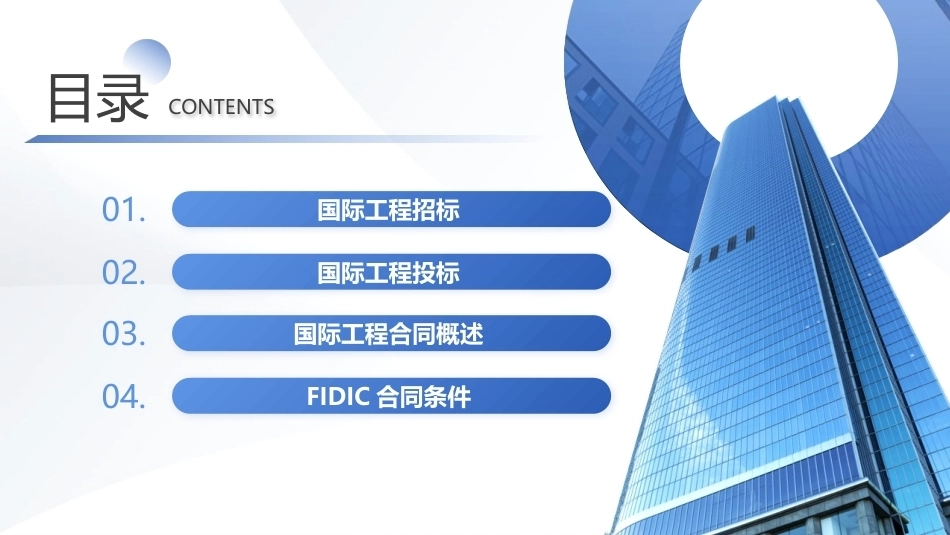 目录 CONTENTS

01. 国际工程招标

02. 国际工程投标

03. 国际工程合同概述

04. FIDIC 合同条件